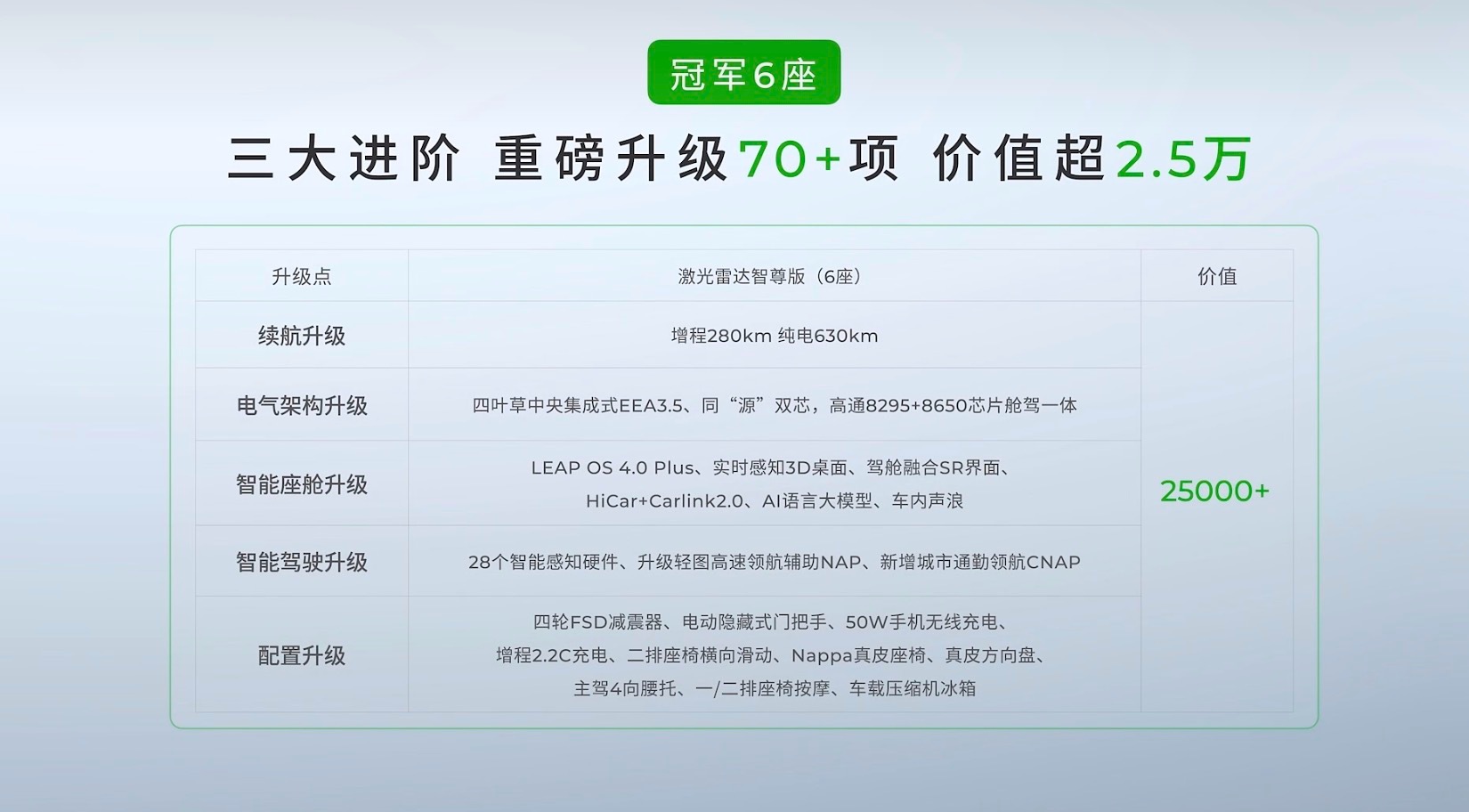 冠军6座

三大进阶 重磅升级70+项 价值超2.5万

| 升级点 | 激光雷达智尊版（6座） | 价值 |
|---|---|---|
| 续航升级 | 增程280km 纯电630km | 25000+ |
| 电气架构升级 | 四叶草中央集成式EEA3.5、同“源”双芯，高通8295+8650芯片舱驾一体 | |
| 智能座舱升级 | LEAP OS 4.0 Plus、实时感知3D桌面、驾舱融合SR界面、HiCar+Carlink2.0、AI语言大模型、车内声浪 | |
| 智能驾驶升级 | 28个智能感知硬件、升级轻图高速领航辅助NAP、新增城市通勤领航CNAP | |
| 配置升级 | 四轮FSD减震器、电动隐藏式门把手、50W手机无线充电、增程2.2C充电、二排座椅横向滑动、Nappa真皮座椅、真皮方向盘、主驾4向腰托、一/二排座椅按摩、车载压缩机冰箱 | |